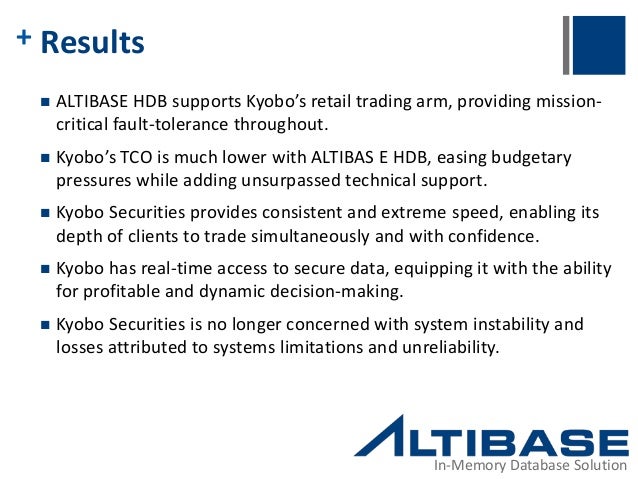 + Results

■ ALTIBASE HDB supports Kyobo's retail trading arm, providing mission-critical fault-tolerance throughout.

■ Kyobo's TCO is much lower with ALTIBAS E HDB, easing budgetary pressures while adding unsurpassed technical support.

■ Kyobo Securities provides consistent and extreme speed, enabling its depth of clients to trade simultaneously and with confidence.

■ Kyobo has real-time access to secure data, equipping it with the ability for profitable and dynamic decision-making.

■ Kyobo Securities is no longer concerned with system instability and losses attributed to systems limitations and unreliability.

ALTIBASE
In-Memory Database Solution